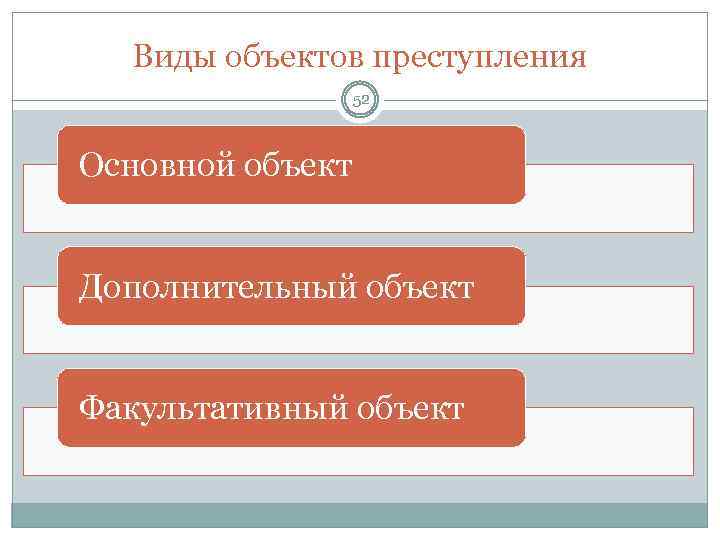 Виды объектов преступления

52

Основной объект

Дополнительный объект

Факультативный объект